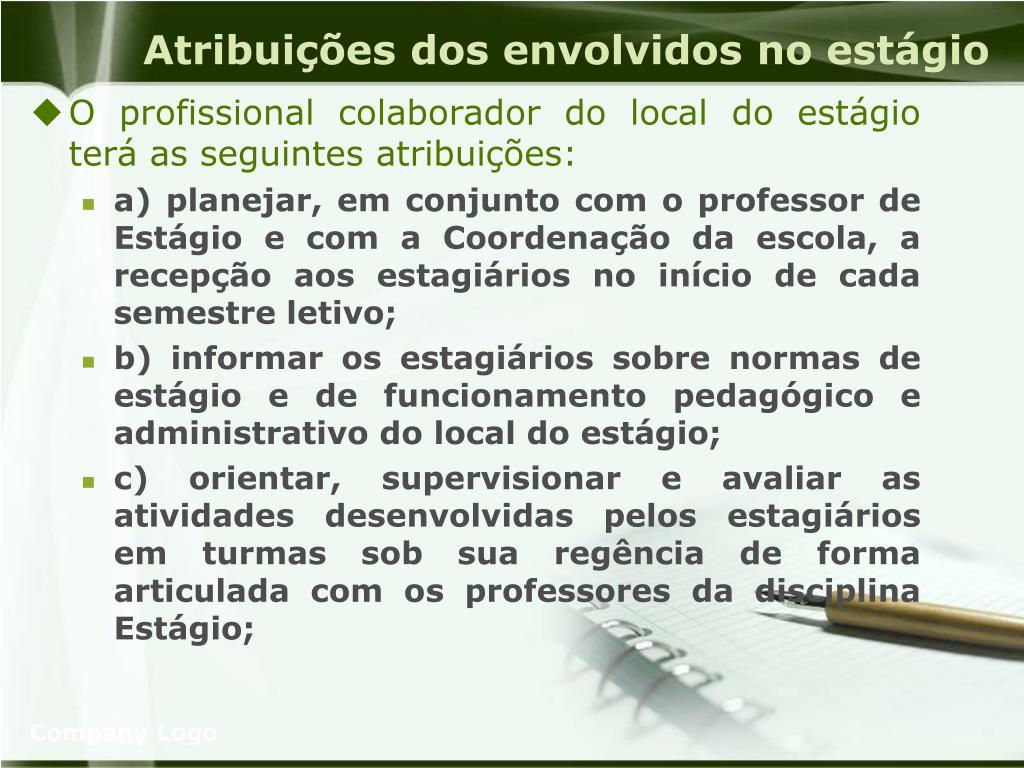 Atribuições dos envolvidos no estágio

O profissional colaborador do local do estágio terá as seguintes atribuições:

a) planejar, em conjunto com o professor de Estágio e com a Coordenação da escola, a recepção aos estagiários no início de cada semestre letivo;

b) informar os estagiários sobre normas de estágio e de funcionamento pedagógico e administrativo do local do estágio;

c) orientar, supervisionar e avaliar as atividades desenvolvidas pelos estagiários em turmas sob sua regência de forma articulada com os professores da disciplina Estágio;

Company Logo